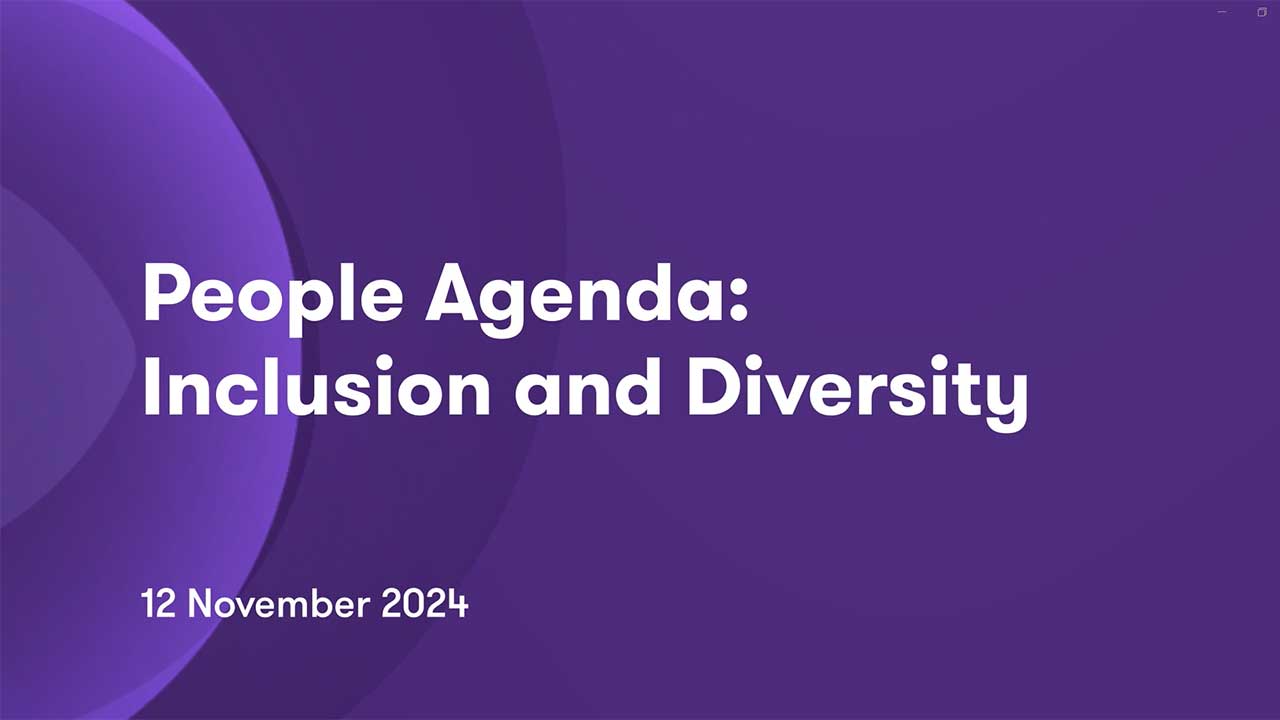 People Agenda:
Inclusion and Diversity

12 November 2024